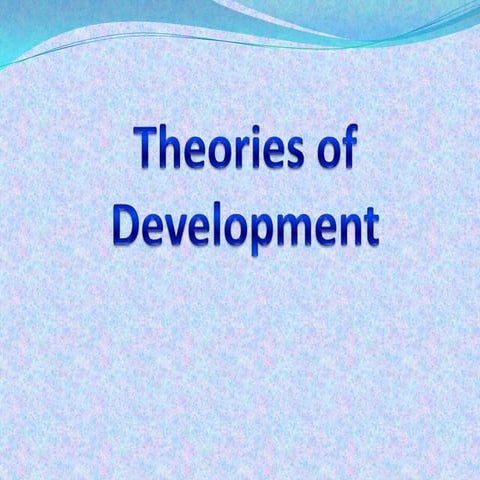 Theories of Development